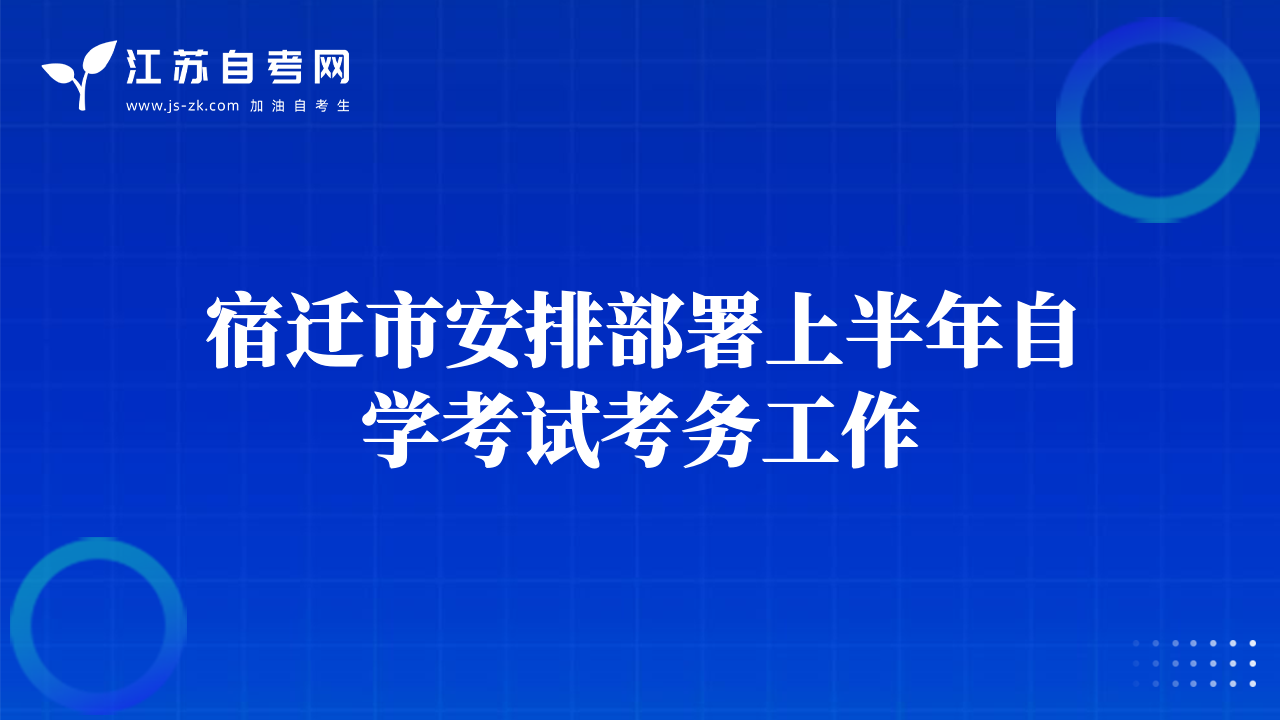 江苏自考网
www.js-zk.com 加油自考生

宿迁市安排部署上半年自学考试考务工作